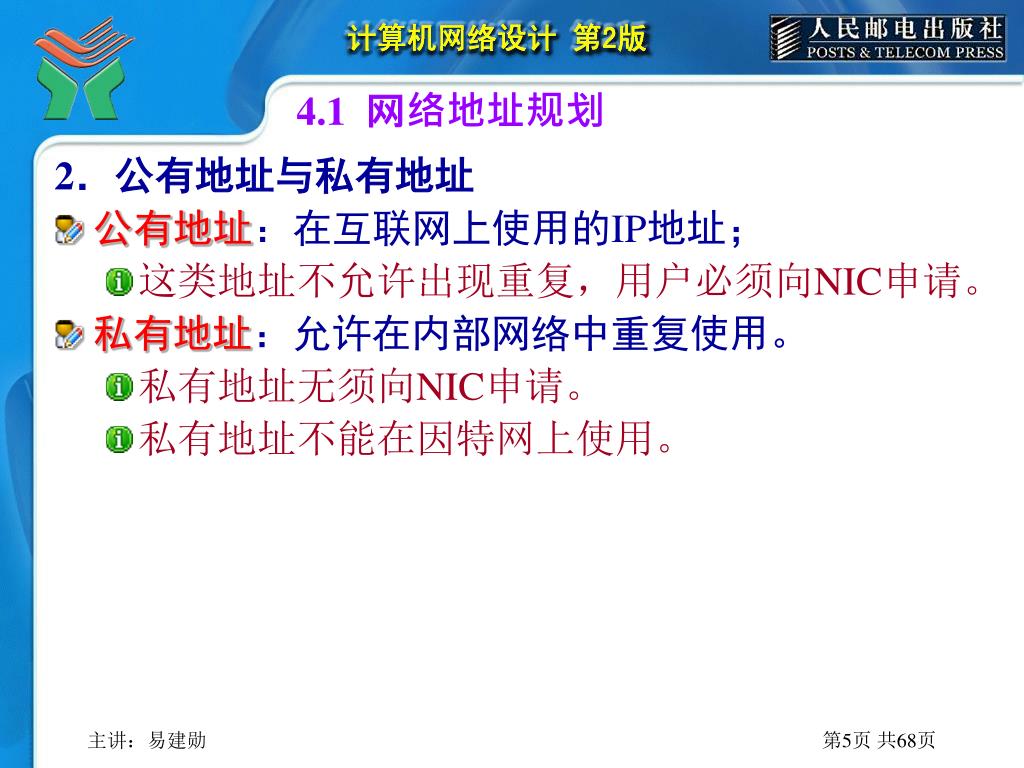 计算机网络设计 第2版

人民邮电出版社
POSTS & TELECOM PRESS

4.1 网络地址规划

2．公有地址与私有地址

公有地址：在互联网上使用的IP地址；

这类地址不允许出现重复，用户必须向NIC申请。

私有地址：允许在内部网络中重复使用。

私有地址无须向NIC申请。

私有地址不能在因特网上使用。

主讲：易建勋

第5页 共68页